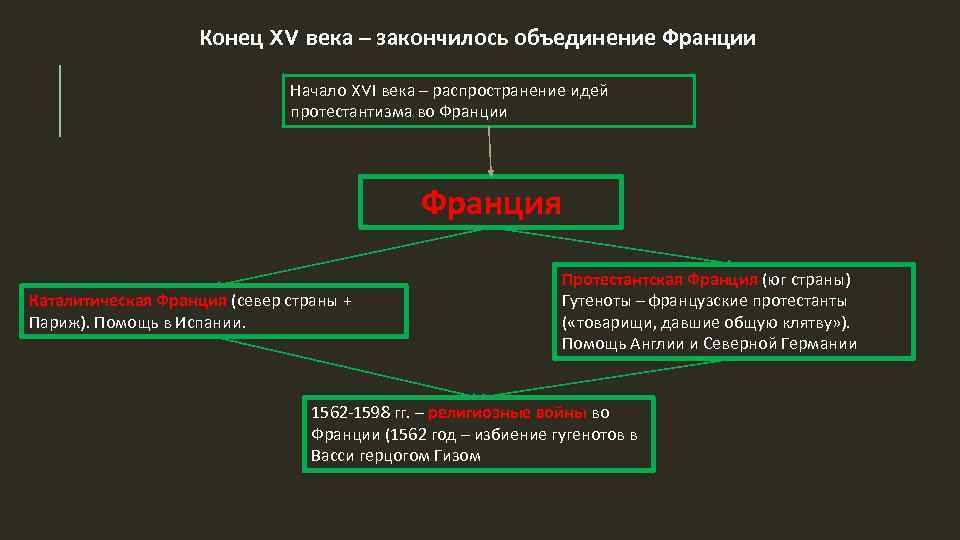 Конец XV века – закончилось объединение Франции

Начало XVI века – распространение идей протестантизма во Франции

Франция

Каталитическая Франция (север страны + Париж). Помощь в Испании.

Протестантская Франция (юг страны) Гутеноты – французские протестанты («товарищи, давшие общую клятву»). Помощь Англии и Северной Германии

1562-1598 гг. – религиозные войны во Франции (1562 год – избиение гугенотов в Васси герцогом Гизом